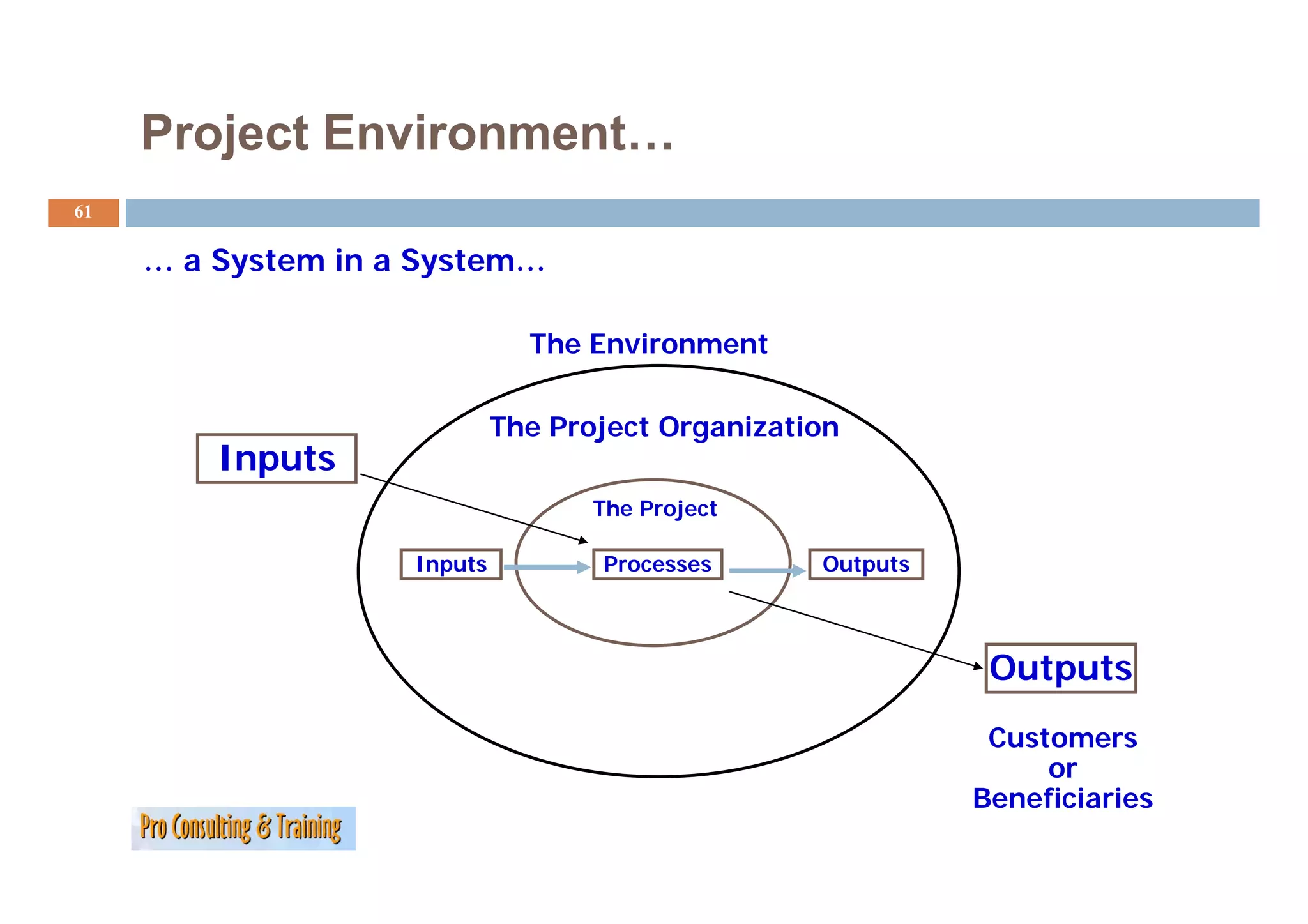 Project Environment…

61

… a System in a System…

The Environment

The Project Organization

Inputs

The Project

Inputs

Processes

Outputs

Outputs

Customers
or
Beneficiaries

Pro Consulting & Training